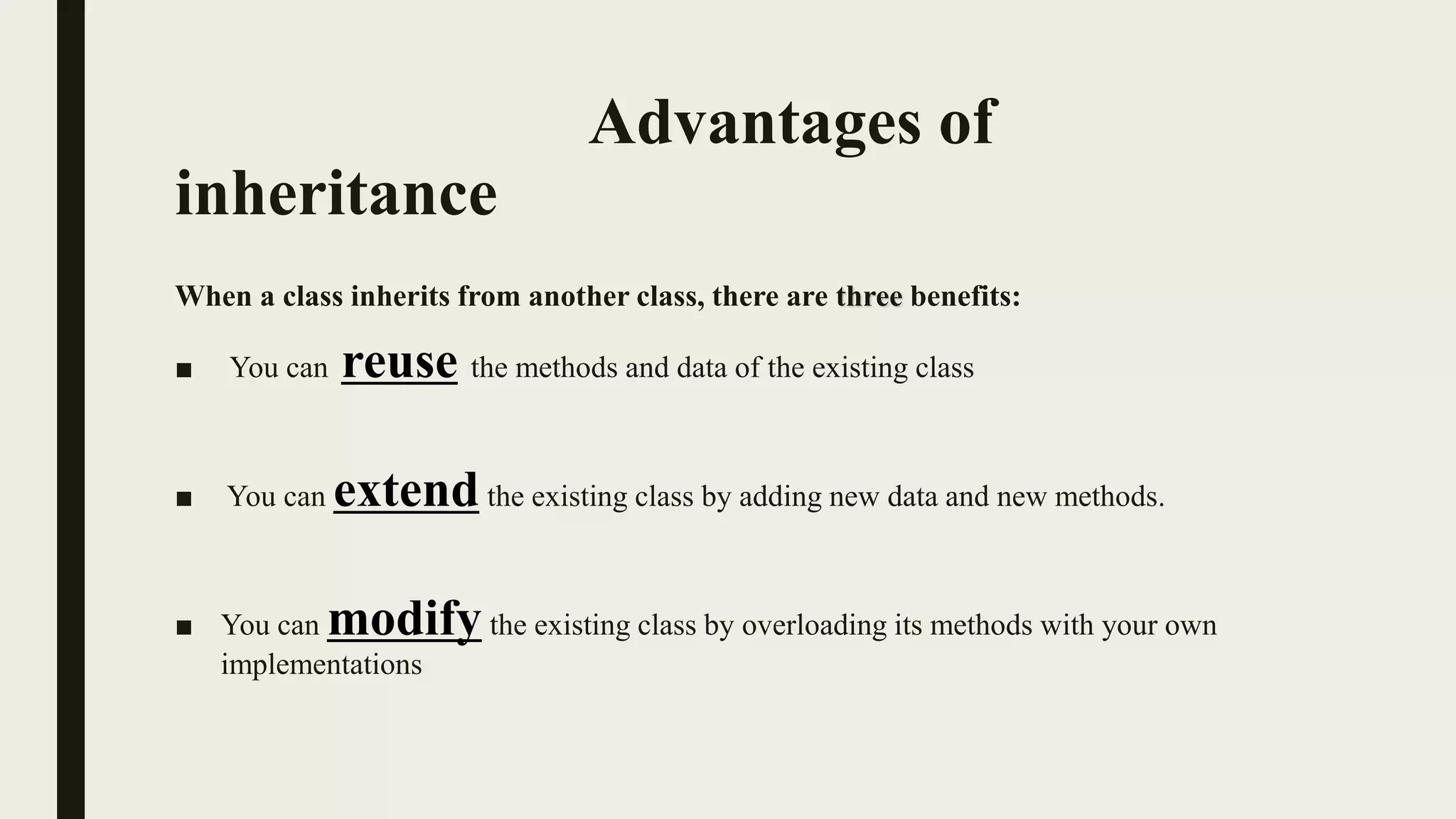 Advantages of inheritance

When a class inherits from another class, there are three benefits:

■ You can reuse the methods and data of the existing class

■ You can extend the existing class by adding new data and new methods.

■ You can modify the existing class by overloading its methods with your own implementations